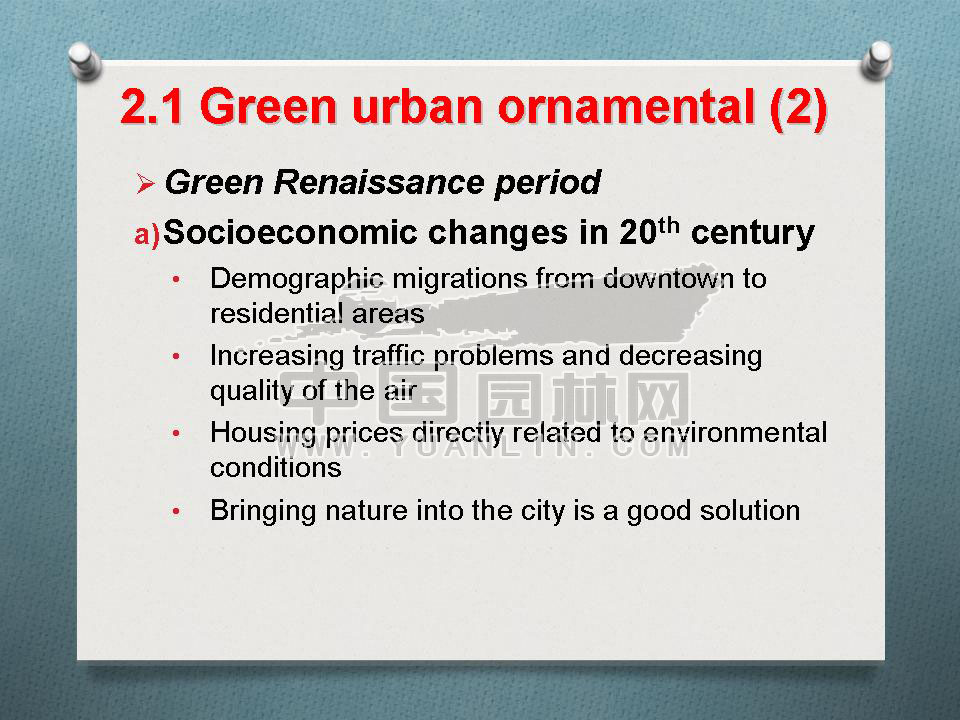 2.1 Green urban ornamental (2)

➢ Green Renaissance period

a) Socioeconomic changes in 20$^{th}$ century

• Demographic migrations from downtown to residential areas

• Increasing traffic problems and decreasing quality of the air

• Housing prices directly related to environmental conditions

• Bringing nature into the city is a good solution

中国园林网
WWW.YUANLIN.COM